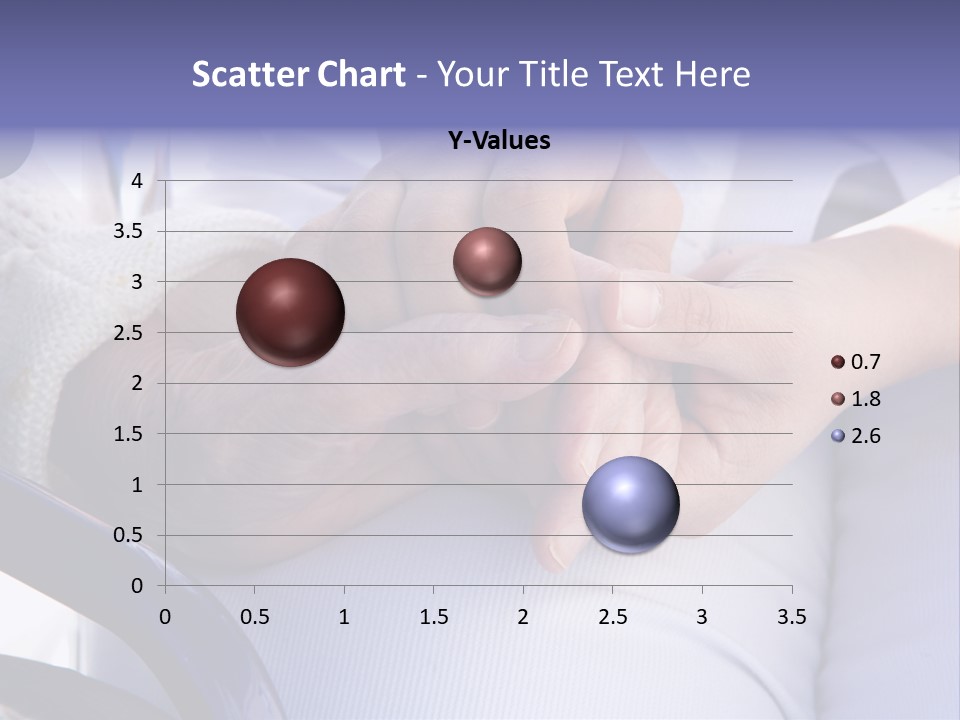 Scatter Chart - Your Title Text Here

Y-Values

4
3.5
3
2.5
2
1.5
1
0.5
0

0 0.5 1 1.5 2 2.5 3 3.5

0.7
1.8
2.6